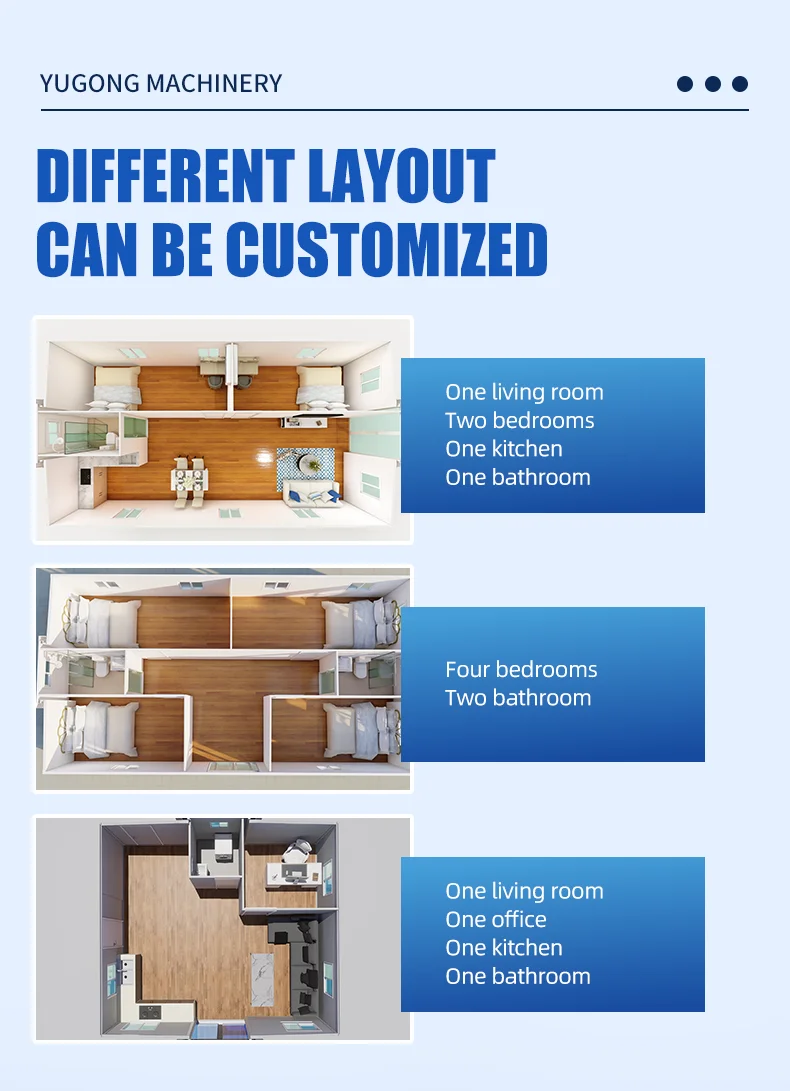 YUGONG MACHINERY

DIFFERENT LAYOUT CAN BE CUSTOMIZED

One living room
Two bedrooms
One kitchen
One bathroom

Four bedrooms
Two bathroom

One living room
One office
One kitchen
One bathroom